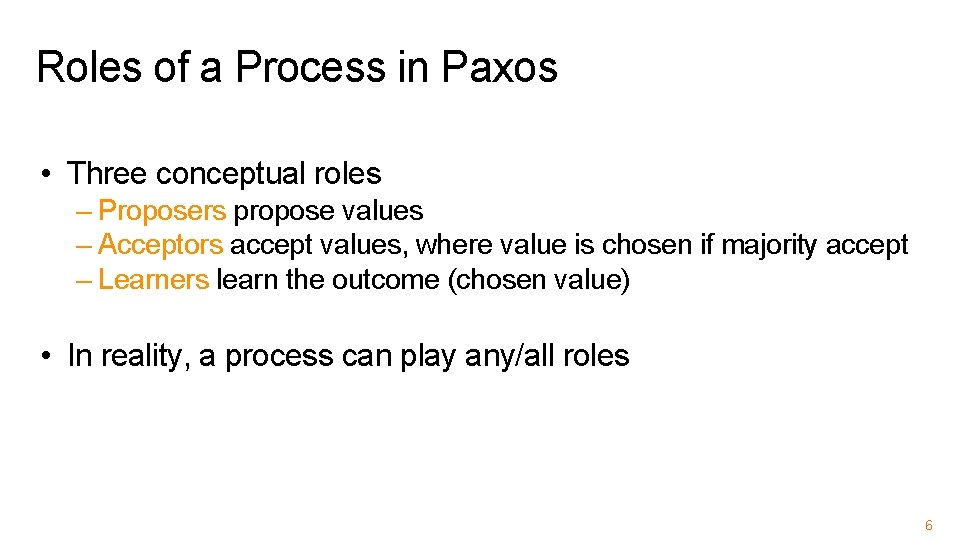 Roles of a Process in Paxos

• Three conceptual roles
– Proposers propose values
– Acceptors accept values, where value is chosen if majority accept
– Learners learn the outcome (chosen value)

• In reality, a process can play any/all roles

6